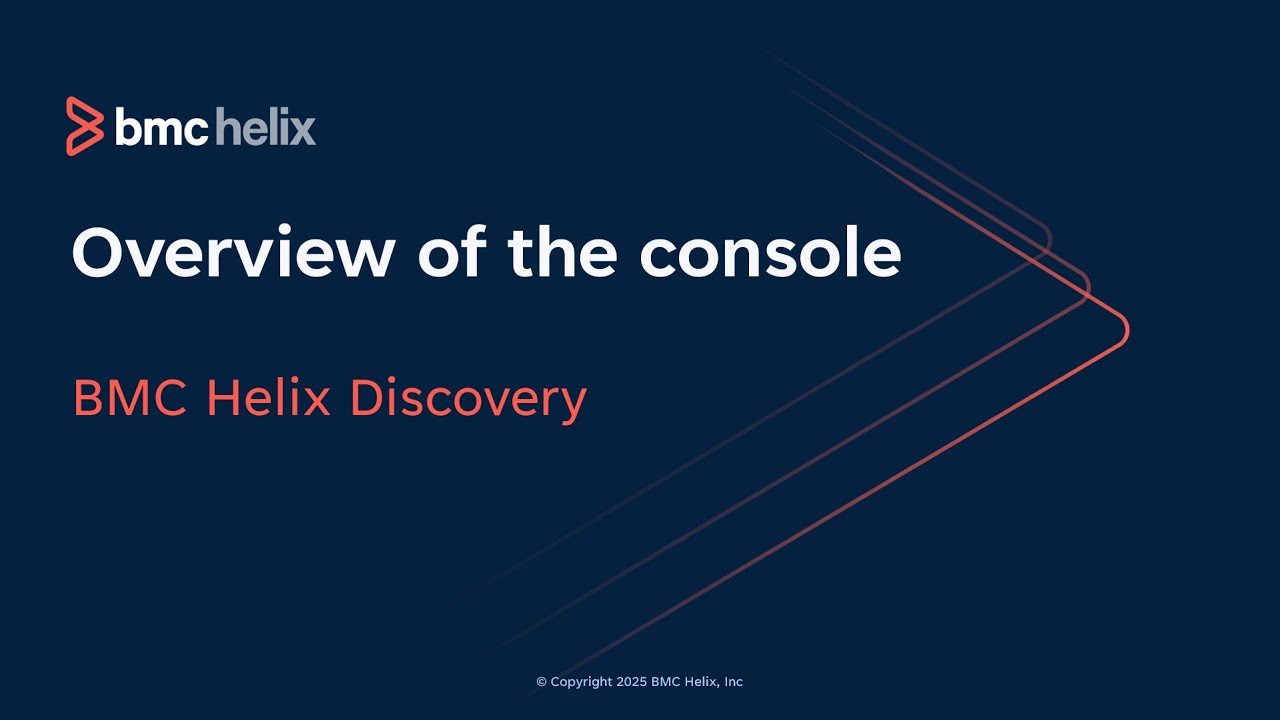 bmc helix

Overview of the console

BMC Helix Discovery

© Copyright 2025 BMC Helix, Inc